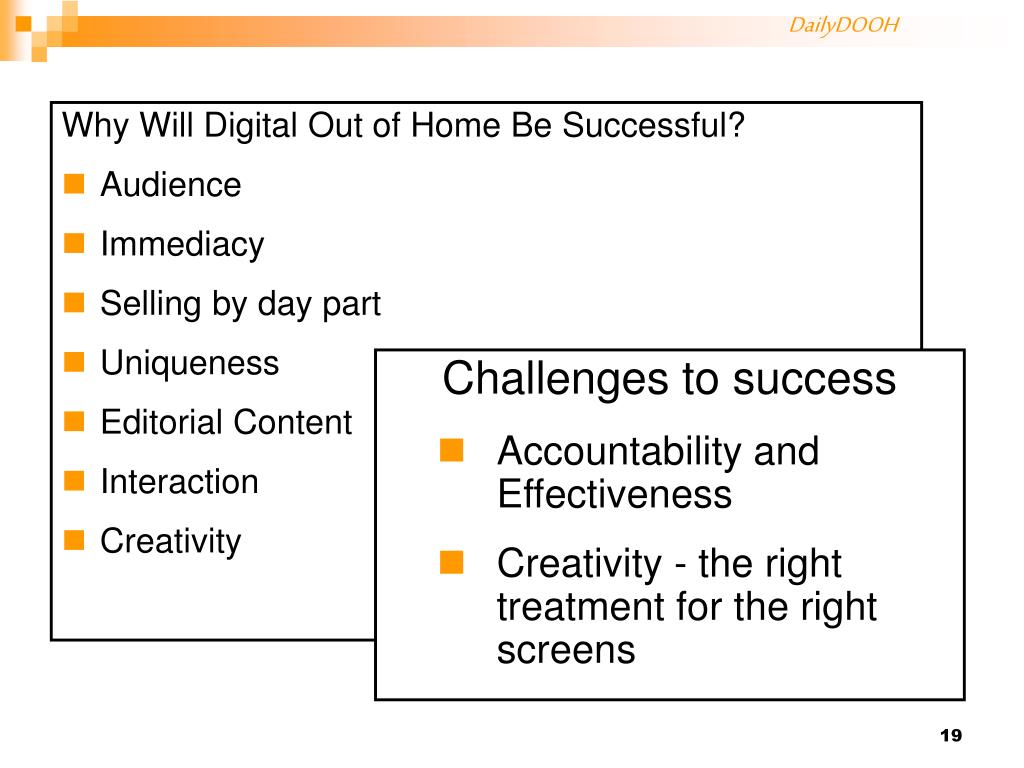 DailyDOOH

Why Will Digital Out of Home Be Successful?

- Audience
- Immediacy
- Selling by day part
- Uniqueness
- Editorial Content
- Interaction
- Creativity

Challenges to success

- Accountability and Effectiveness
- Creativity - the right treatment for the right screens

19